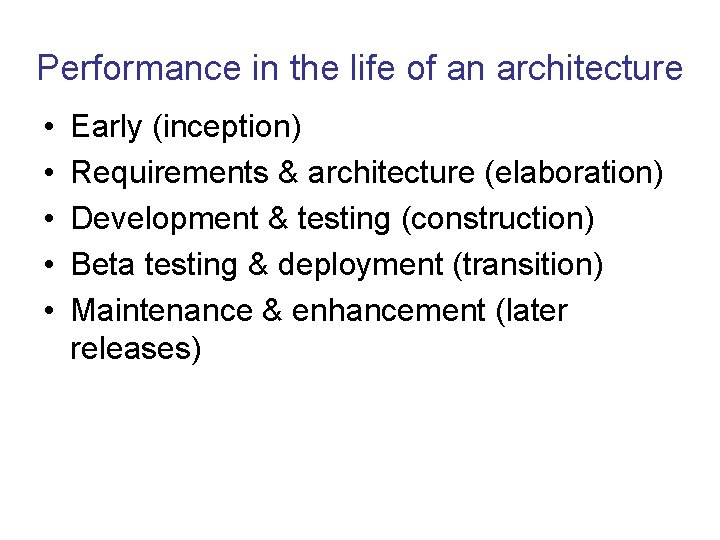 Performance in the life of an architecture

• Early (inception)
• Requirements & architecture (elaboration)
• Development & testing (construction)
• Beta testing & deployment (transition)
• Maintenance & enhancement (later releases)